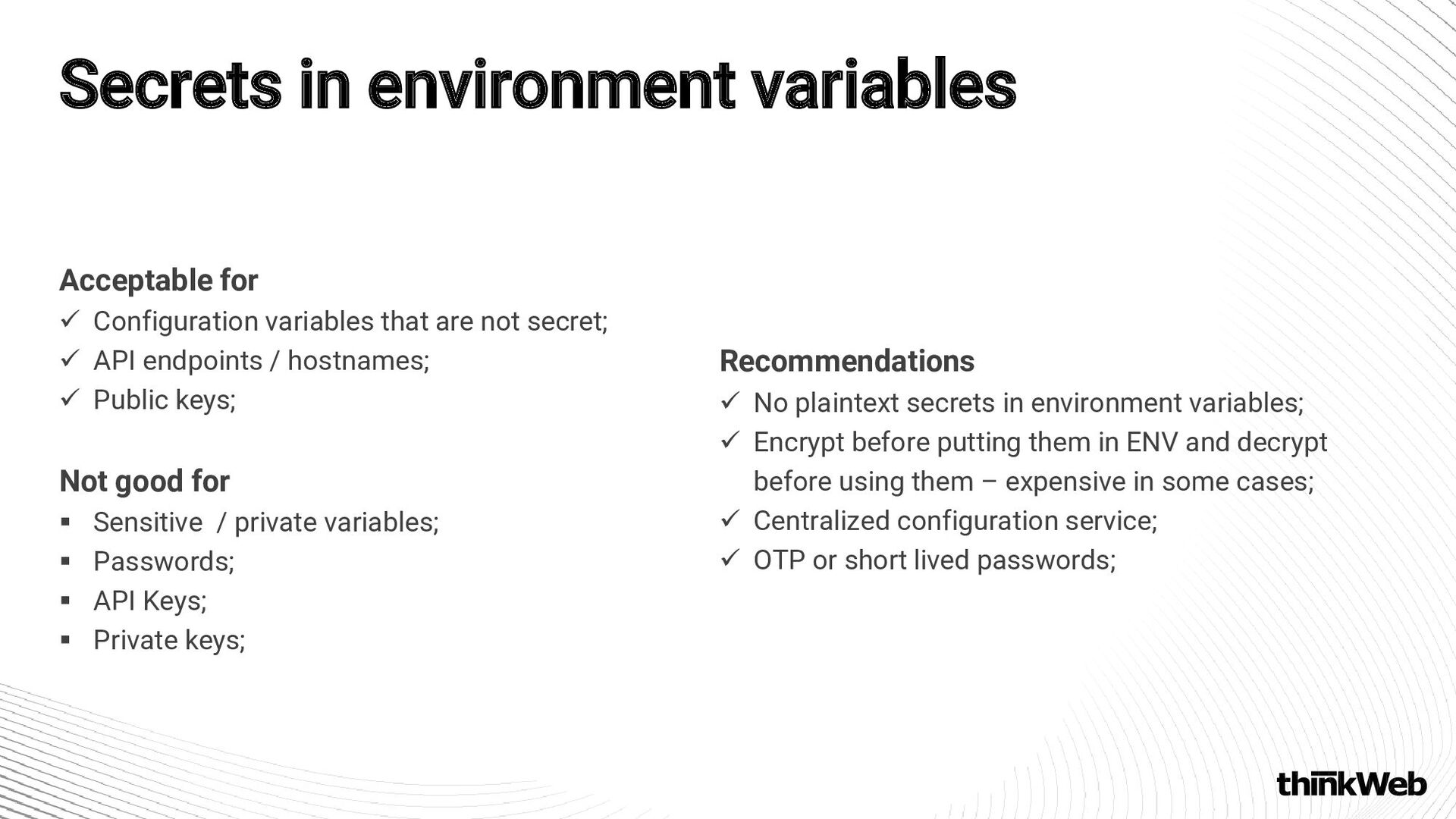 Secrets in environment variables

Acceptable for

✓ Configuration variables that are not secret;
✓ API endpoints / hostnames;
✓ Public keys;

Not good for

▪ Sensitive / private variables;
▪ Passwords;
▪ API Keys;
▪ Private keys;

Recommendations

✓ No plaintext secrets in environment variables;
✓ Encrypt before putting them in ENV and decrypt before using them – expensive in some cases;
✓ Centralized configuration service;
✓ OTP or short lived passwords;

thinkWeb